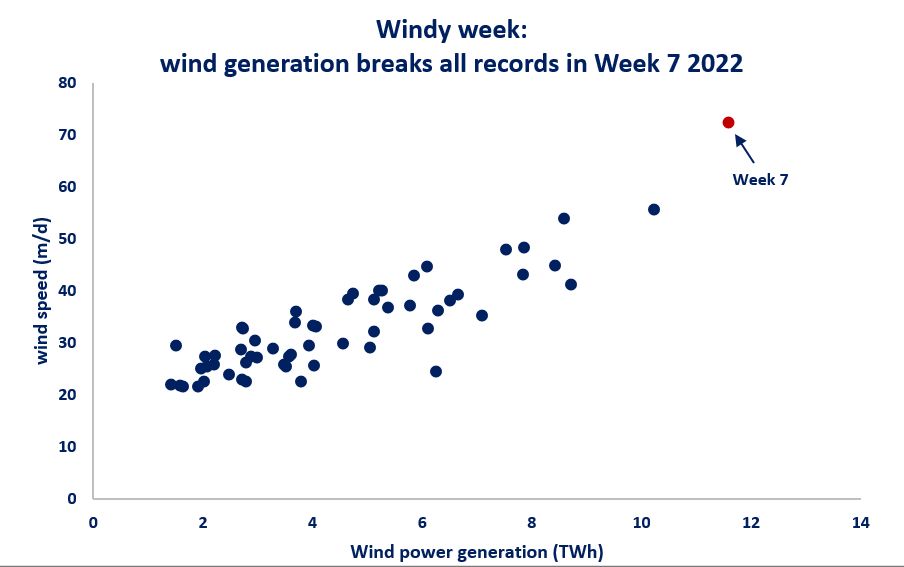 Windy week:
wind generation breaks all records in Week 7 2022

wind speed (m/d)

80
70
60
50
40
30
20
10
0

Week 7

0 2 4 6 8 10 12 14

Wind power generation (TWh)